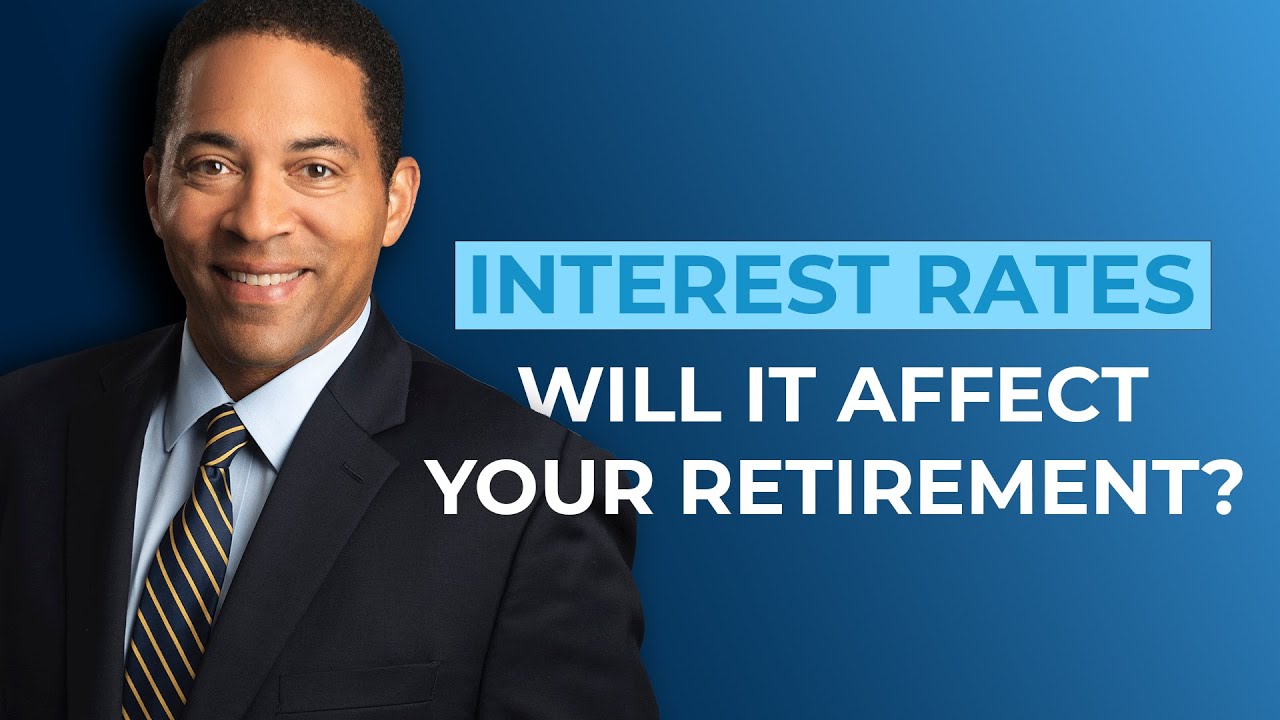 INTEREST RATES
WILL IT AFFECT YOUR RETIREMENT?